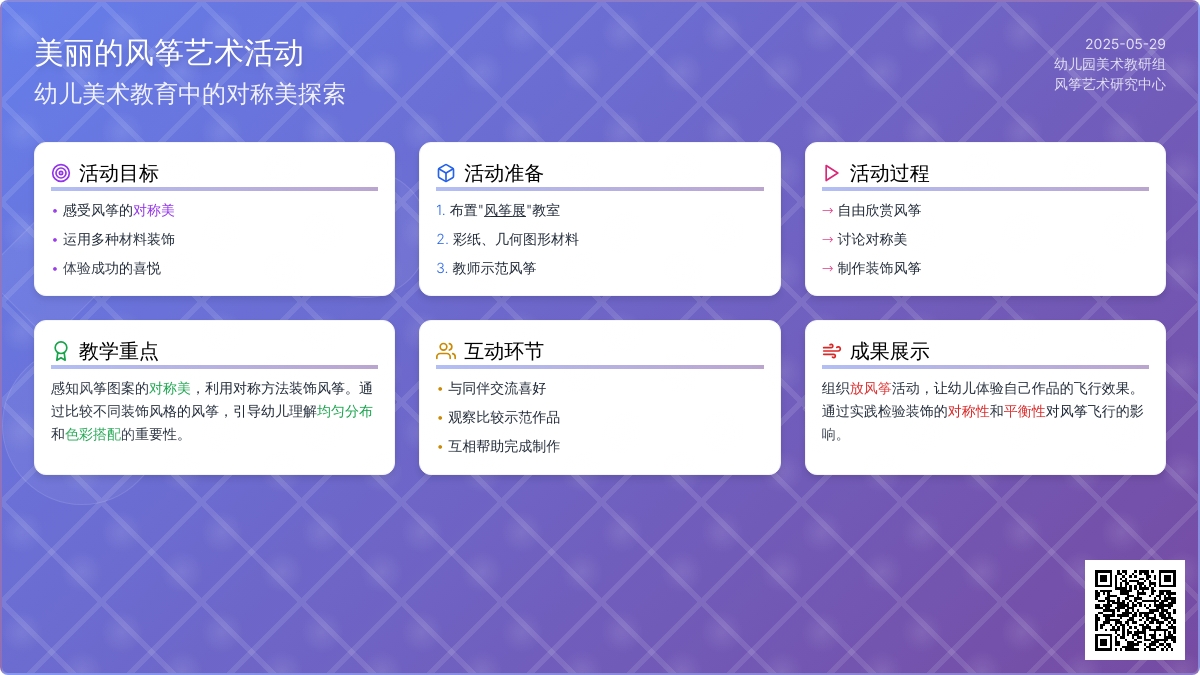 美丽的风筝艺术活动
幼儿美术教育中的对称美探索

2025-05-29
幼儿园美术教研组
风筝艺术研究中心

活动目标
• 感受风筝的对称美
• 运用多种材料装饰
• 体验成功的喜悦

活动准备
1. 布置"风筝展"教室
2. 彩纸、几何图形材料
3. 教师示范风筝

活动过程
→ 自由欣赏风筝
→ 讨论对称美
→ 制作装饰风筝

教学重点
感知风筝图案的对称美，利用对称方法装饰风筝。通过比较不同装饰风格的风筝，引导幼儿理解均匀分布和色彩搭配的重要性。

互动环节
• 与同伴交流喜好
• 观察比较示范作品
• 互相帮助完成制作

成果展示
组织放风筝活动，让幼儿体验自己作品的飞行效果。通过实践检验装饰的对称性和平衡性对风筝飞行的影响。